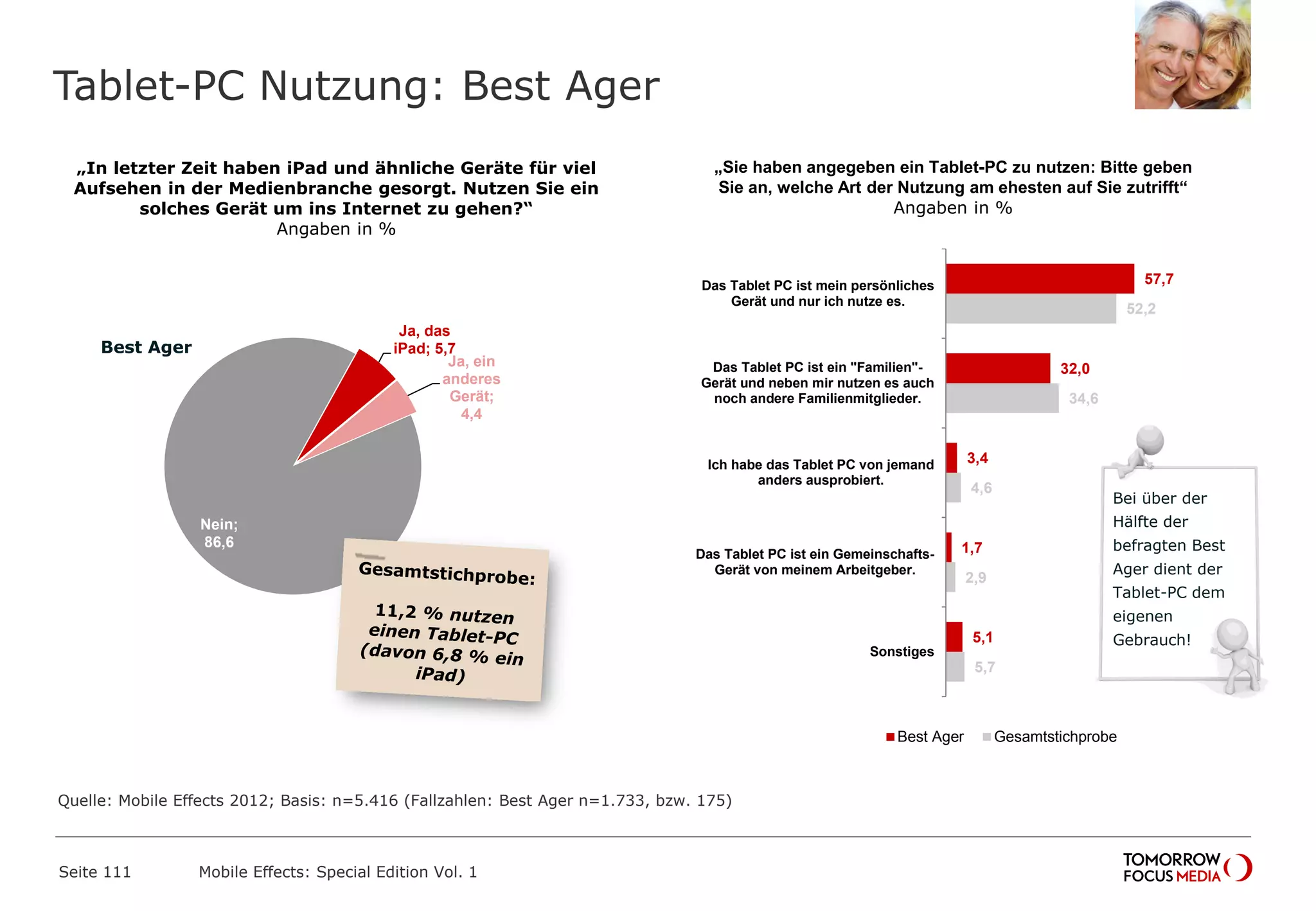 Tablet-PC Nutzung: Best Ager

„In letzter Zeit haben iPad und ähnliche Geräte für viel Aufsehen in der Medienbranche gesorgt. Nutzen Sie ein solches Gerät um ins Internet zu gehen?“
Angaben in %

Best Ager

Ja, das iPad; 5,7

Ja, ein anderes Gerät; 4,4

Nein; 86,6

Gesamtstichprobe:

11,2 % nutzen einen Tablet-PC (davon 6,8 % ein iPad)

„Sie haben angegeben ein Tablet-PC zu nutzen: Bitte geben Sie an, welche Art der Nutzung am ehesten auf Sie zutrifft“
Angaben in %

Das Tablet PC ist mein persönliches Gerät und nur ich nutze es. 57,7 52,2

Das Tablet PC ist ein "Familien"-Gerät und neben mir nutzen es auch noch andere Familienmitglieder. 32,0 34,6

Ich habe das Tablet PC von jemand anders ausprobiert. 3,4 4,6

Das Tablet PC ist ein Gemeinschafts-Gerät von meinem Arbeitgeber. 1,7 2,9

Sonstiges 5,1 5,7

Best Ager Gesamtstichprobe

Bei über der Hälfte der befragten Best Ager dient der Tablet-PC dem eigenen Gebrauch!

Quelle: Mobile Effects 2012; Basis: n=5.416 (Fallzahlen: Best Ager n=1.733, bzw. 175)

Seite 111 Mobile Effects: Special Edition Vol. 1

TOMORROW FOCUS MEDIA